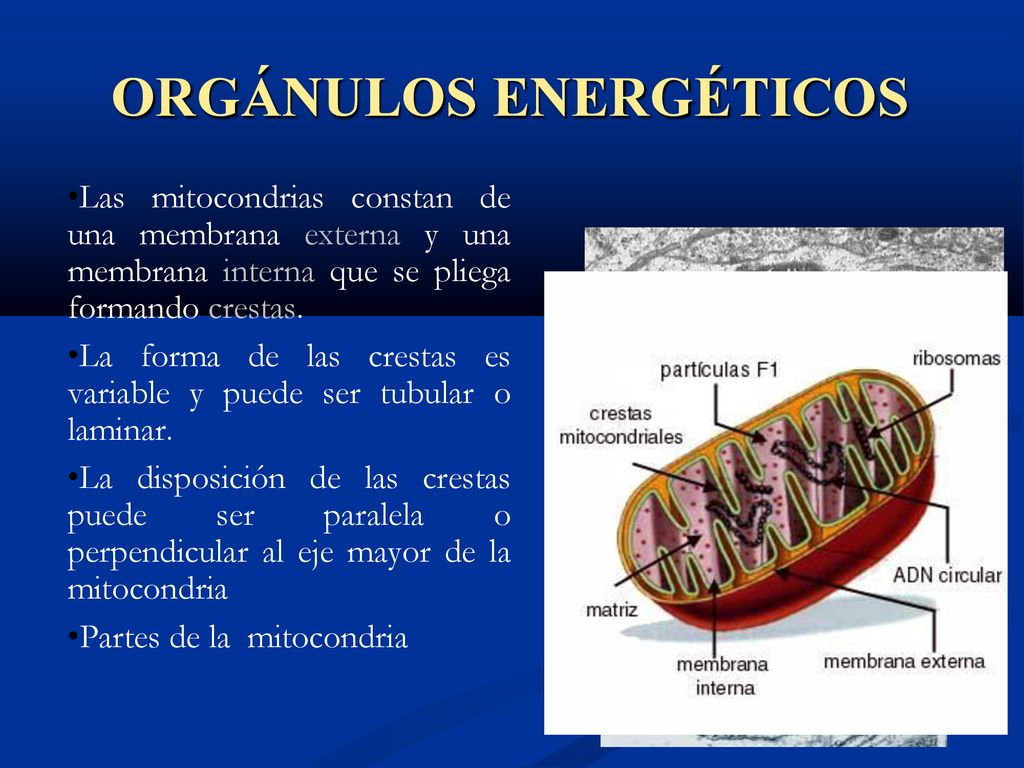 ORGÁNULOS ENERGÉTICOS

•Las mitocondrias constan de una membrana externa y una membrana interna que se pliega formando crestas.

•La forma de las crestas es variable y puede ser tubular o laminar.

•La disposición de las crestas puede ser paralela o perpendicular al eje mayor de la mitocondria

•Partes de la mitocondria

partículas F1
ribosomas
crestas mitocondriales
ADN circular
matriz
membrana interna
membrana externa